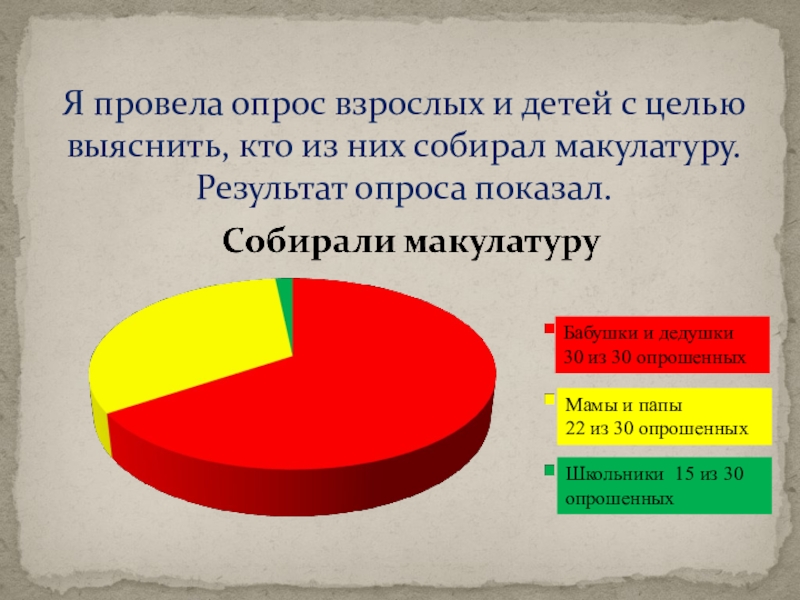 Я провела опрос взрослых и детей с целью выяснить, кто из них собирал макулатуру. Результат опроса показал.

Собирали макулатуру

Бабушки и дедушки 30 из 30 опрошенных

Мамы и папы 22 из 30 опрошенных

Школьники 15 из 30 опрошенных